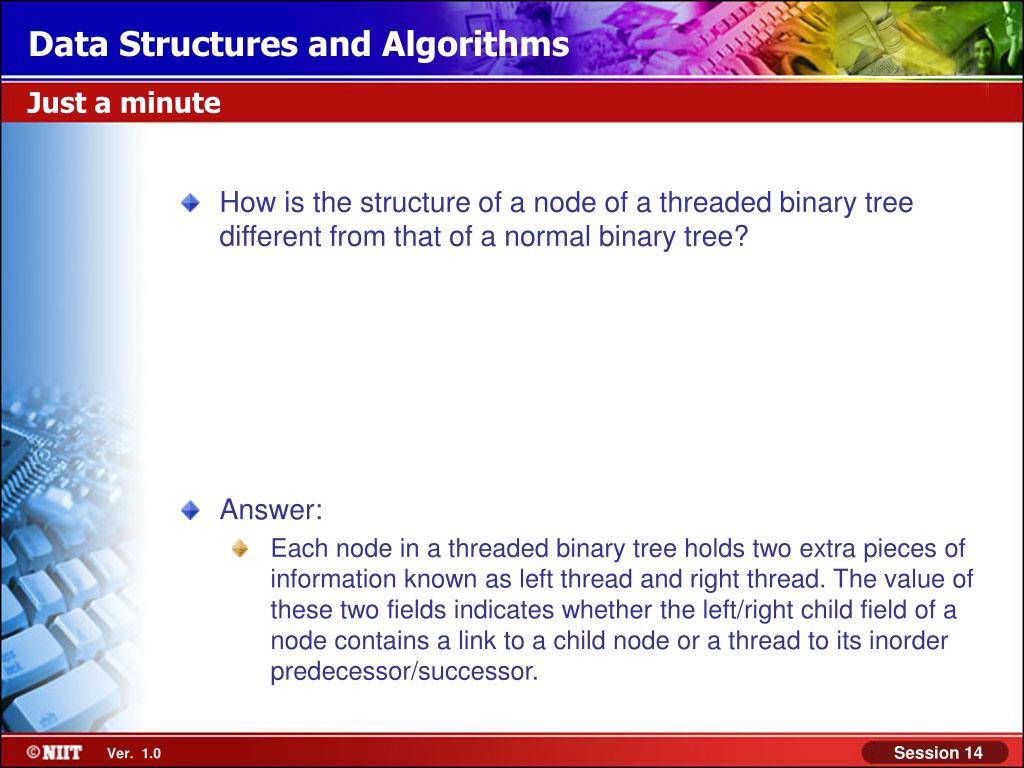 Data Structures and Algorithms

Just a minute

How is the structure of a node of a threaded binary tree different from that of a normal binary tree?

Answer:

Each node in a threaded binary tree holds two extra pieces of information known as left thread and right thread. The value of these two fields indicates whether the left/right child field of a node contains a link to a child node or a thread to its inorder predecessor/successor.

©NIIT Ver. 1.0

Session 14